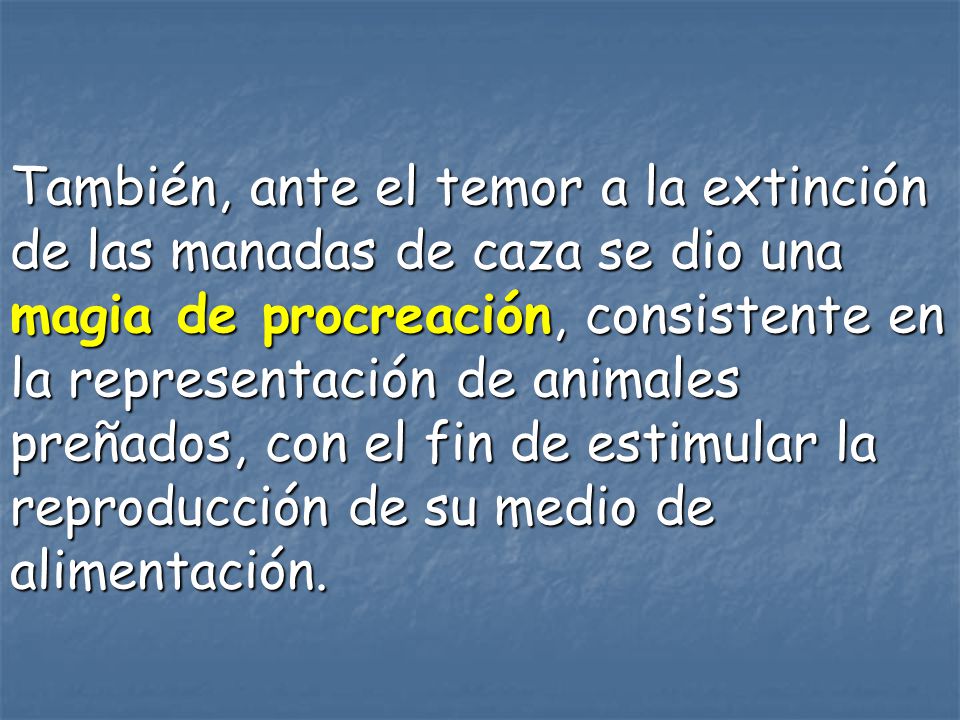 También, ante el temor a la extinción de las manadas de caza se dio una magia de procreación, consistente en la representación de animales preñados, con el fin de estimular la reproducción de su medio de alimentación.